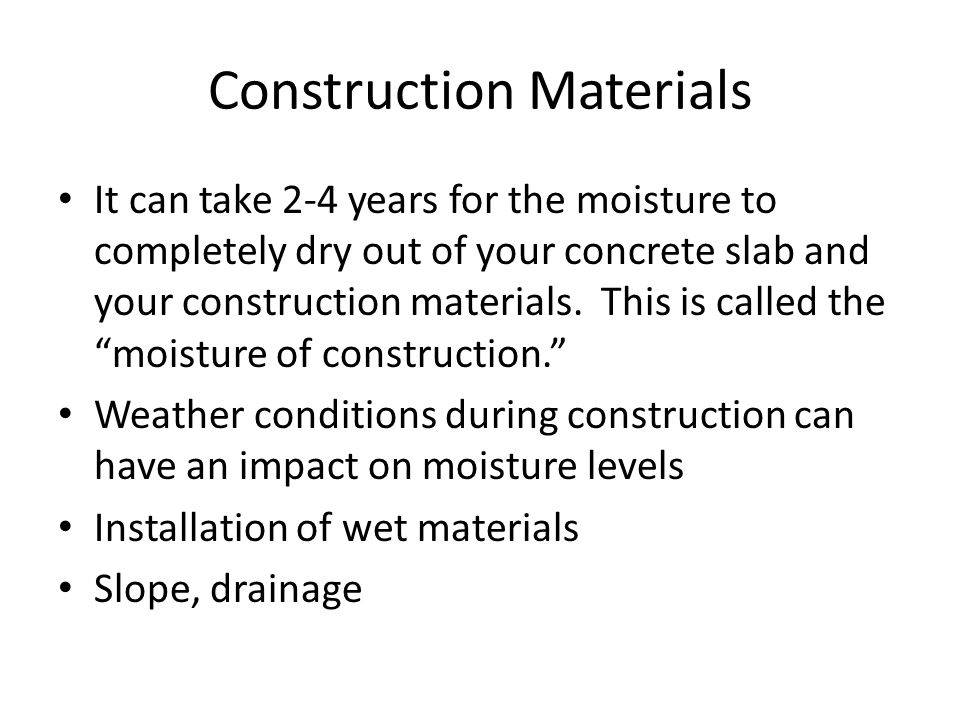 Construction Materials

• It can take 2-4 years for the moisture to completely dry out of your concrete slab and your construction materials. This is called the “moisture of construction.”
• Weather conditions during construction can have an impact on moisture levels
• Installation of wet materials
• Slope, drainage